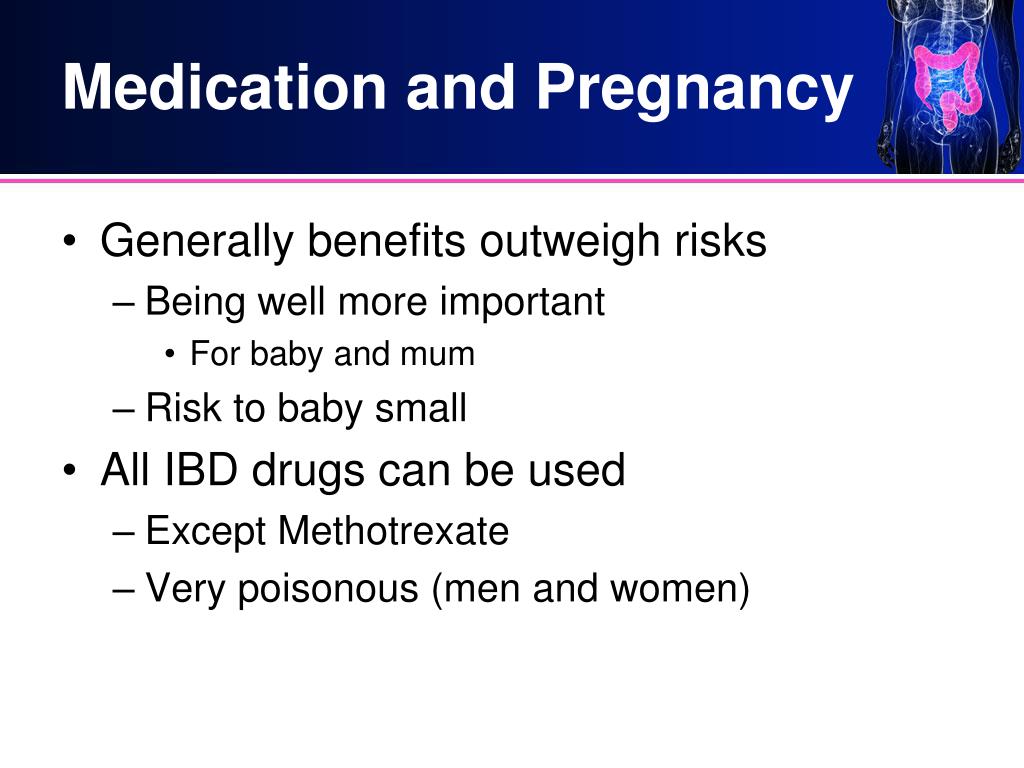 Medication and Pregnancy

• Generally benefits outweigh risks
– Being well more important
• For baby and mum
– Risk to baby small
• All IBD drugs can be used
– Except Methotrexate
– Very poisonous (men and women)